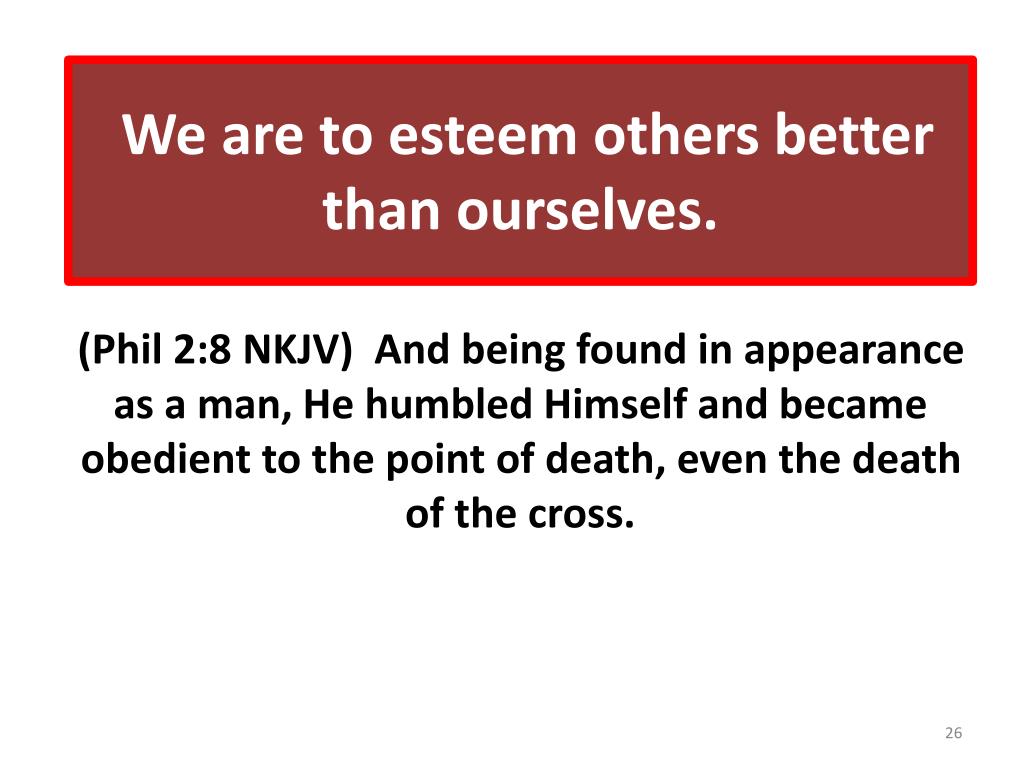 We are to esteem others better than ourselves.

(Phil 2:8 NKJV) And being found in appearance as a man, He humbled Himself and became obedient to the point of death, even the death of the cross.

26